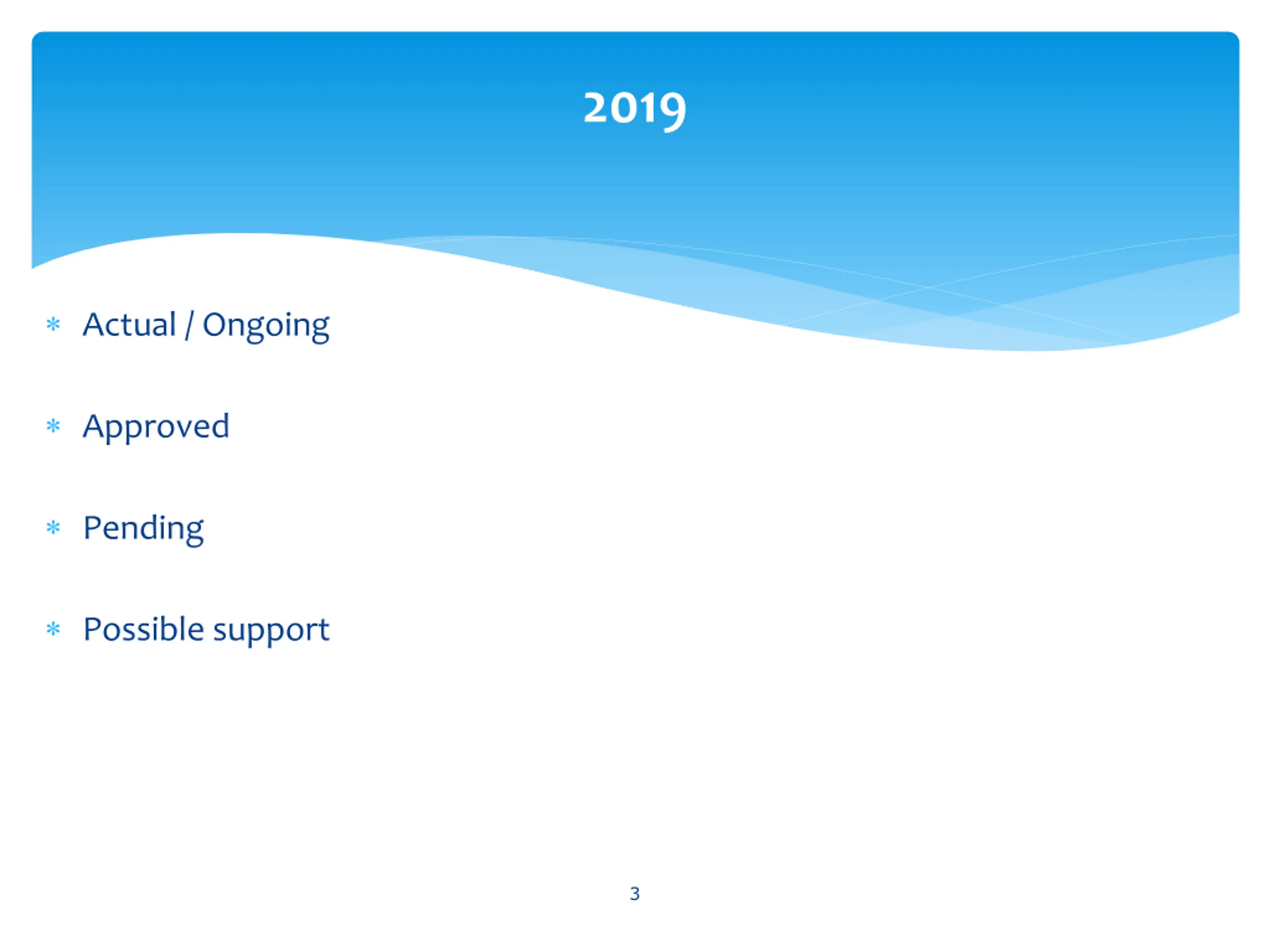 2019

* Actual / Ongoing

* Approved

* Pending

* Possible support

3